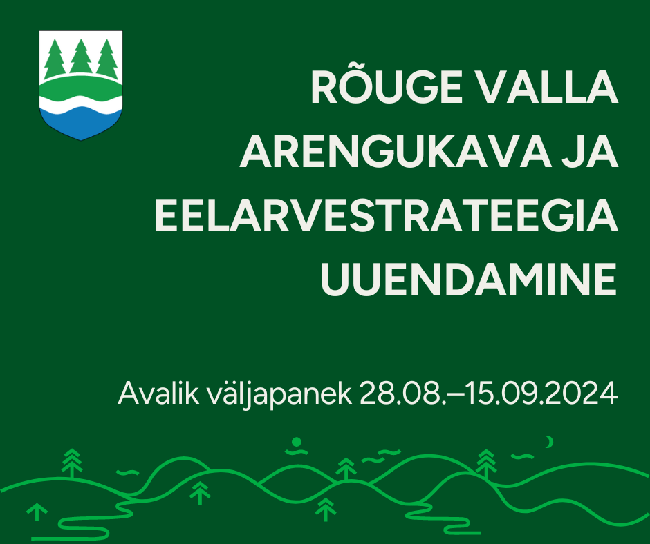 RÕUGE VALLA ARENGUKAVA JA EELARVESTRATEEGIA UUENDAMINE

Avalik väljapanek 28.08.–15.09.2024